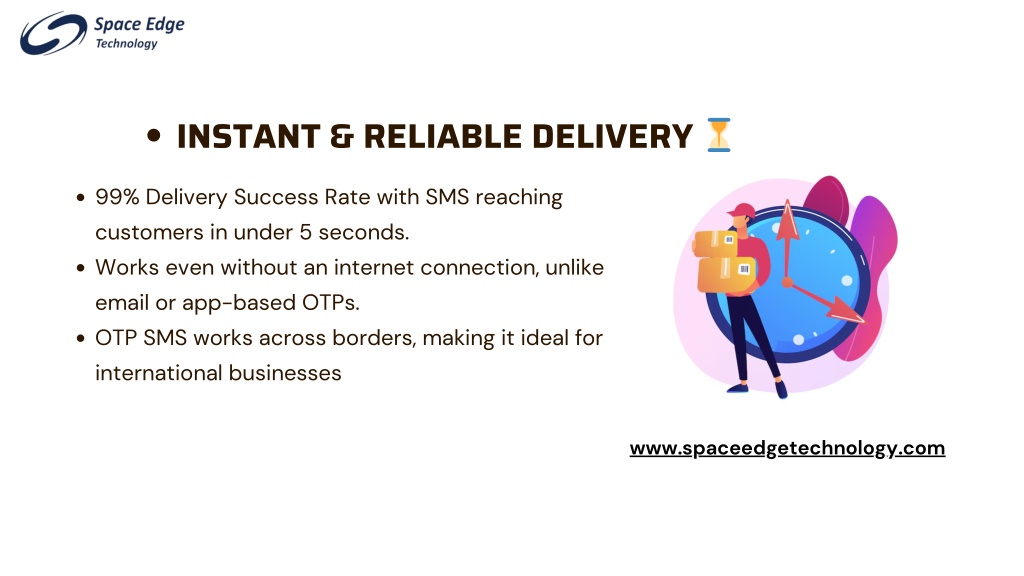 Space Edge
Technology

• INSTANT & RELIABLE DELIVERY ⏳

• 99% Delivery Success Rate with SMS reaching customers in under 5 seconds.
• Works even without an internet connection, unlike email or app-based OTPs.
• OTP SMS works across borders, making it ideal for international businesses

www.spaceedgetechnology.com